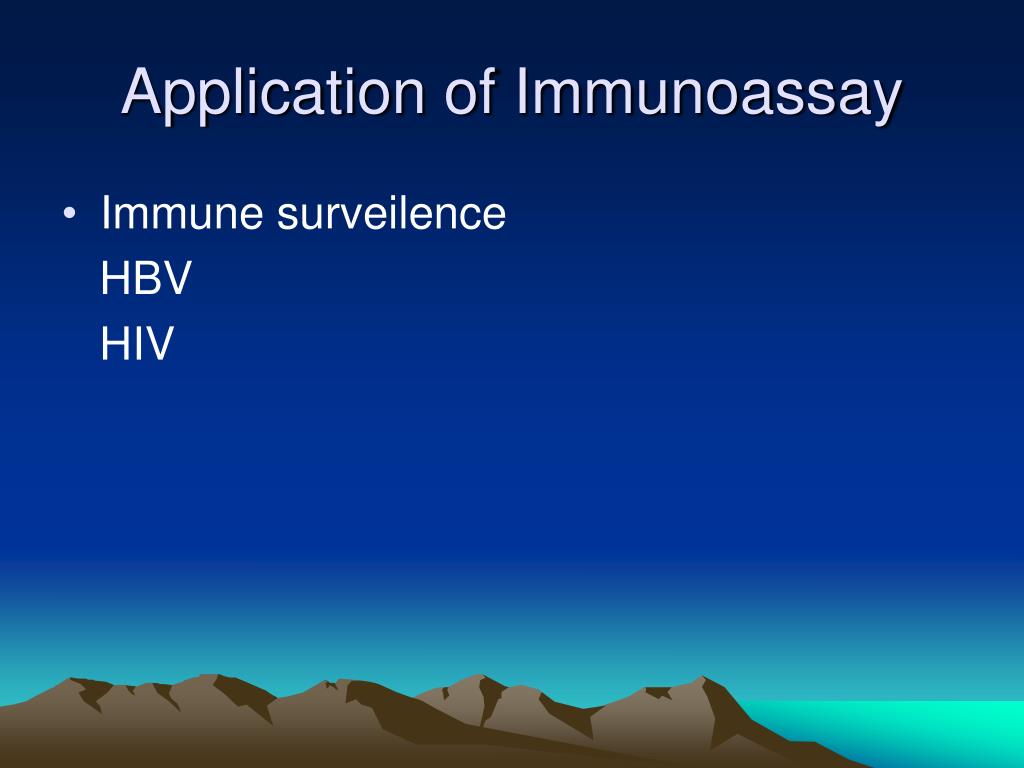 Application of Immunoassay

• Immune surveilence
HBV
HIV